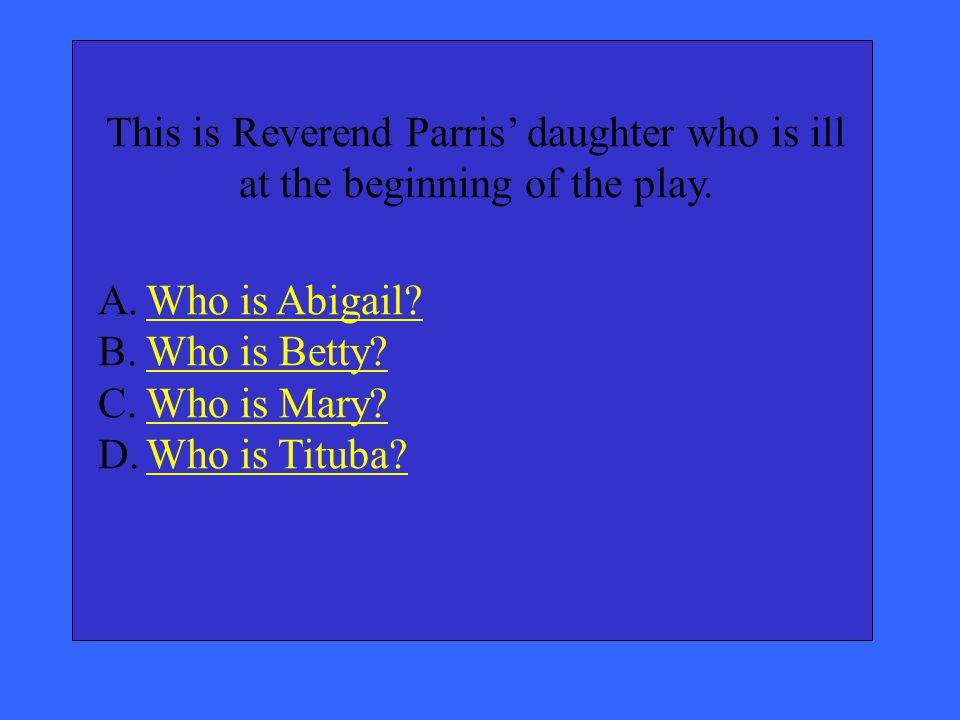 This is Reverend Parris’ daughter who is ill at the beginning of the play.

A. Who is Abigail?
B. Who is Betty?
C. Who is Mary?
D. Who is Tituba?